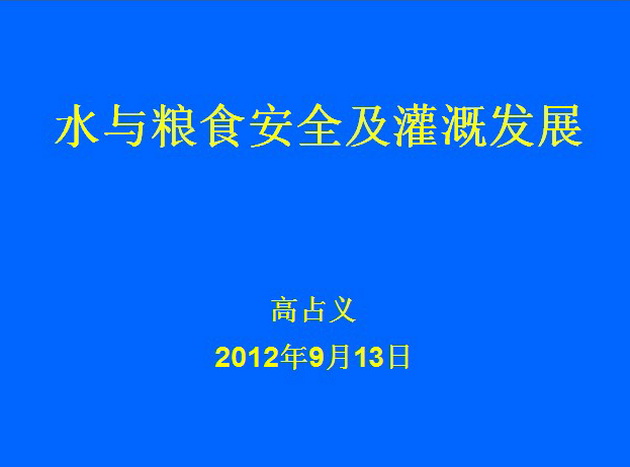 水与粮食安全及灌溉发展

高占义

2012年9月13日